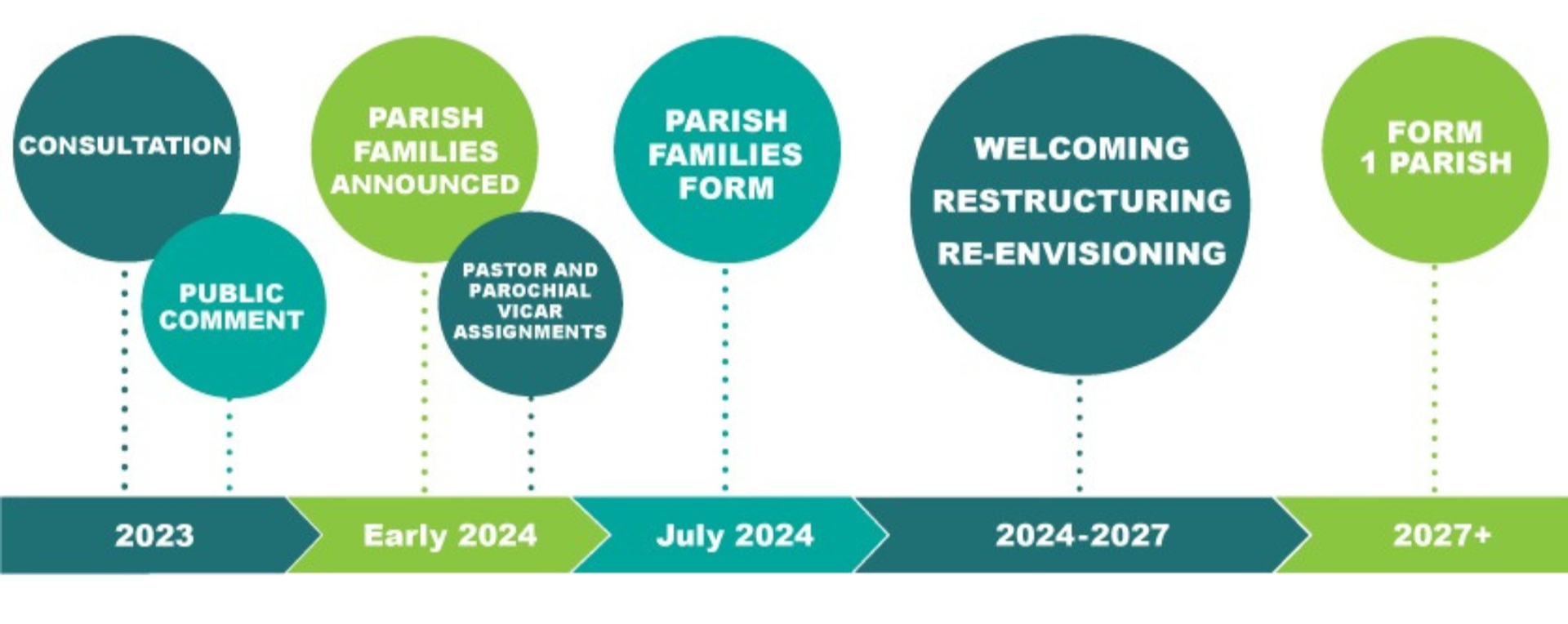 CONSULTATION

PUBLIC COMMENT

PARISH FAMILIES ANNOUNCED

PASTOR AND PAROCHIAL VICAR ASSIGNMENTS

PARISH FAMILIES FORM

WELCOMING
RESTRUCTURING
RE-ENVISIONING

FORM 1 PARISH

2023

Early 2024

July 2024

2024-2027

2027+